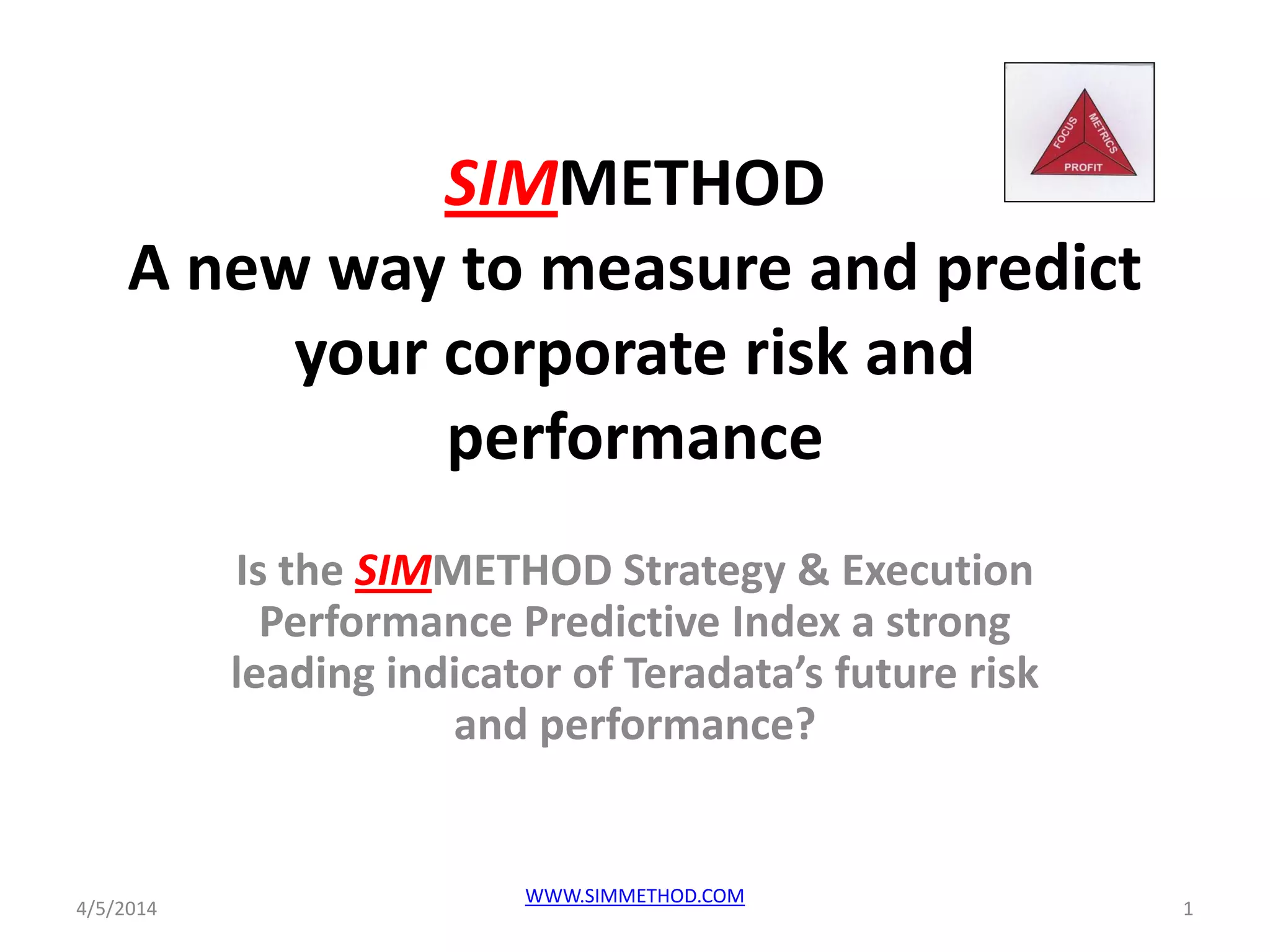 FOCUS
METRICS
PROFIT

SIMMETHOD
A new way to measure and predict your corporate risk and performance

Is the SIMMETHOD Strategy & Execution Performance Predictive Index a strong leading indicator of Teradata's future risk and performance?

4/5/2014
WWW.SIMMETHOD.COM
1